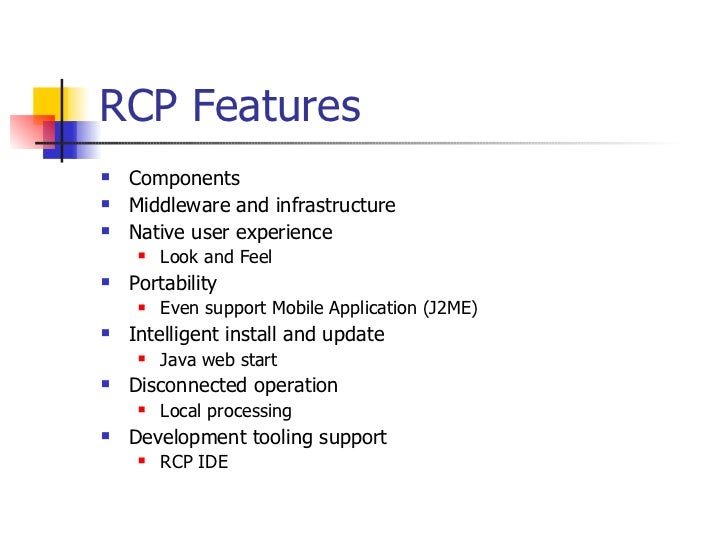 RCP Features

- Components
- Middleware and infrastructure
- Native user experience
  - Look and Feel
- Portability
  - Even support Mobile Application (J2ME)
- Intelligent install and update
  - Java web start
- Disconnected operation
  - Local processing
- Development tooling support
  - RCP IDE